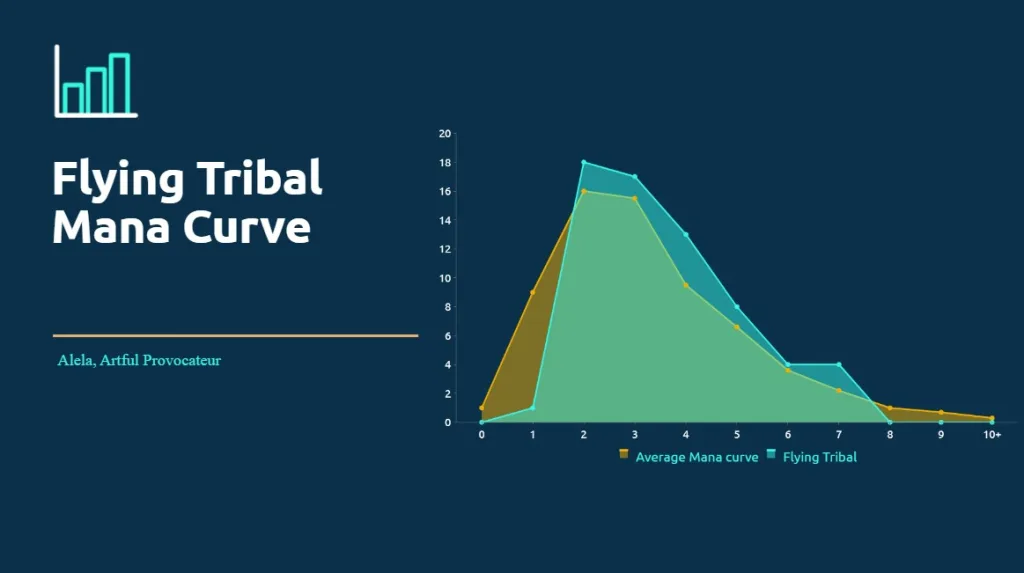 Flying Tribal Mana Curve

Alela, Artful Provocateur

20
18
16
14
12
10
8
6
4
2
0

0 1 2 3 4 5 6 7 8 9 10+

Average Mana curve
Flying Tribal